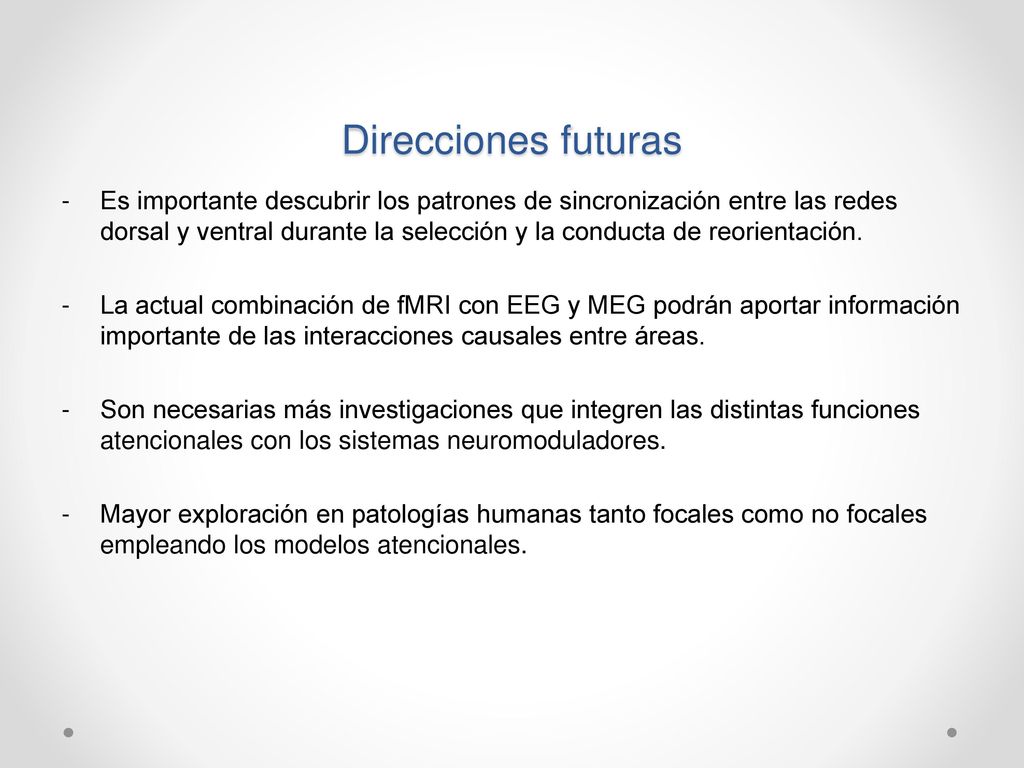 Direcciones futuras

- Es importante descubrir los patrones de sincronización entre las redes dorsal y ventral durante la selección y la conducta de reorientación.

- La actual combinación de fMRI con EEG y MEG podrán aportar información importante de las interacciones causales entre áreas.

- Son necesarias más investigaciones que integren las distintas funciones atencionales con los sistemas neuromoduladores.

- Mayor exploración en patologías humanas tanto focales como no focales empleando los modelos atencionales.